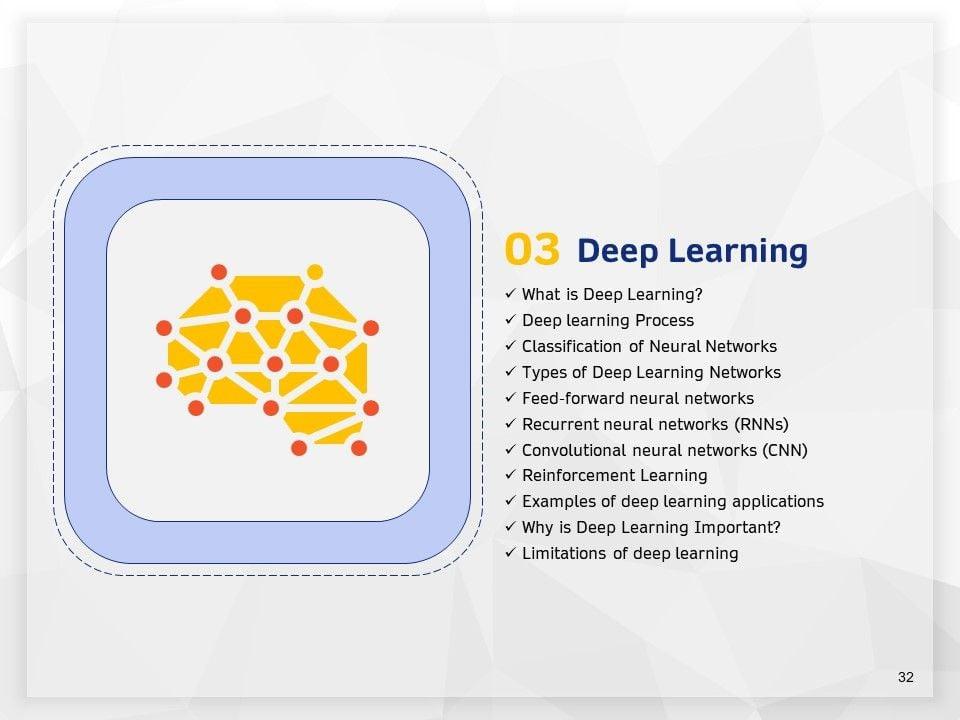 03 Deep Learning

✓ What is Deep Learning?
✓ Deep learning Process
✓ Classification of Neural Networks
✓ Types of Deep Learning Networks
✓ Feed-forward neural networks
✓ Recurrent neural networks (RNNs)
✓ Convolutional neural networks (CNN)
✓ Reinforcement Learning
✓ Examples of deep learning applications
✓ Why is Deep Learning Important?
✓ Limitations of deep learning

32